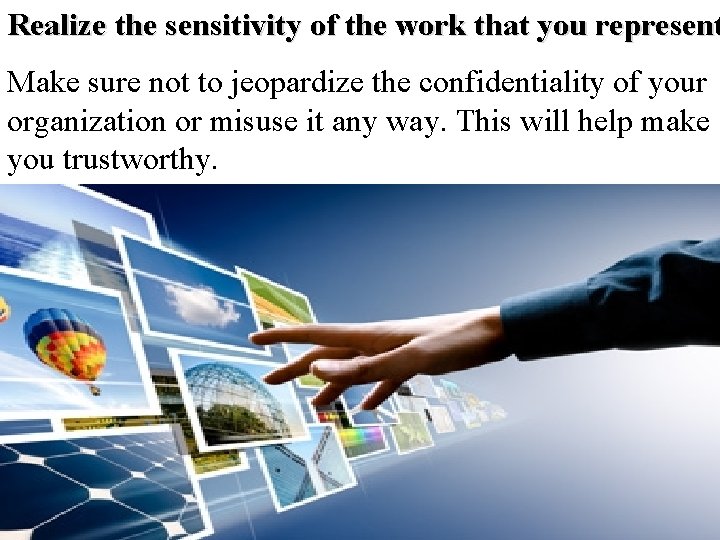 Realize the sensitivity of the work that you represent

Make sure not to jeopardize the confidentiality of your organization or misuse it any way. This will help make you trustworthy.